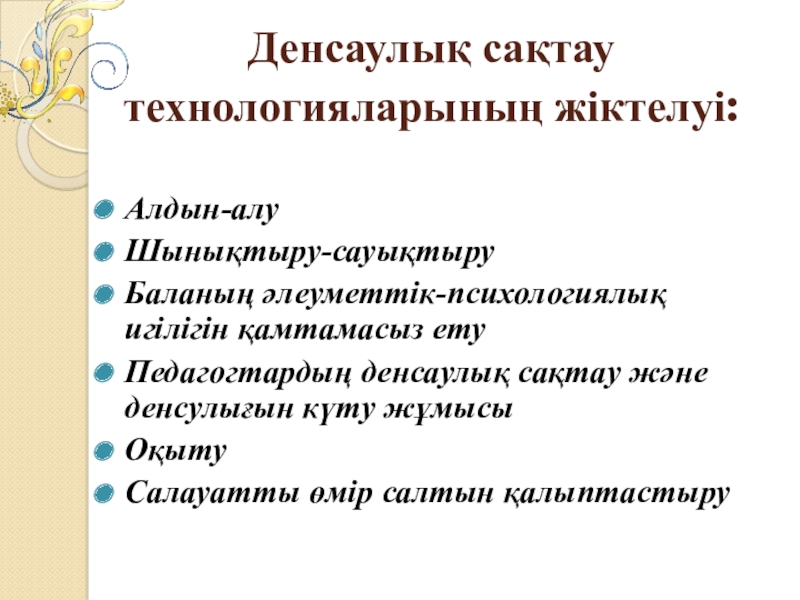 Денсаулық сақтау технологияларының жіктелуі:

Алдын-алу
Шынықтыру-сауықтыру
Баланың әлеуметтік-психологиялық игілігін қамтамасыз ету
Педагогтардың денсаулық сақтау және денсулығын күту жұмысы
Оқыту
Салауатты өмір салтын қалыптастыру